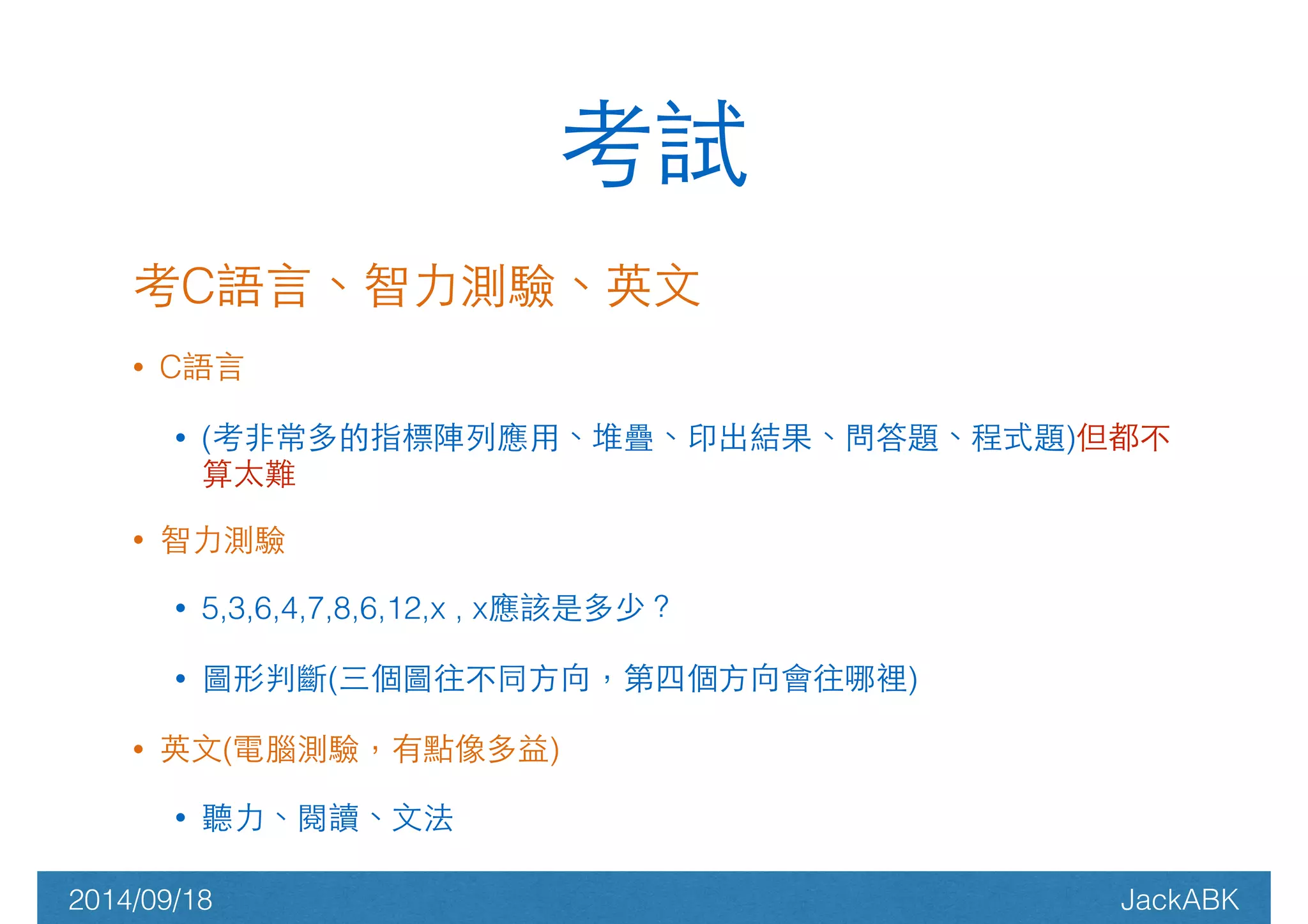 考試

考C語言、智力測驗、英文

• C語言

• (考非常多的指標陣列應用、堆疊、印出結果、問答題、程式題)但都不算太難

• 智力測驗

• 5,3,6,4,7,8,6,12,x , x應該是多少？

• 圖形判斷(三個圖往不同方向，第四個方向會往哪裡)

• 英文(電腦測驗，有點像多益)

• 聽力、閱讀、文法

2014/09/18

JackABK